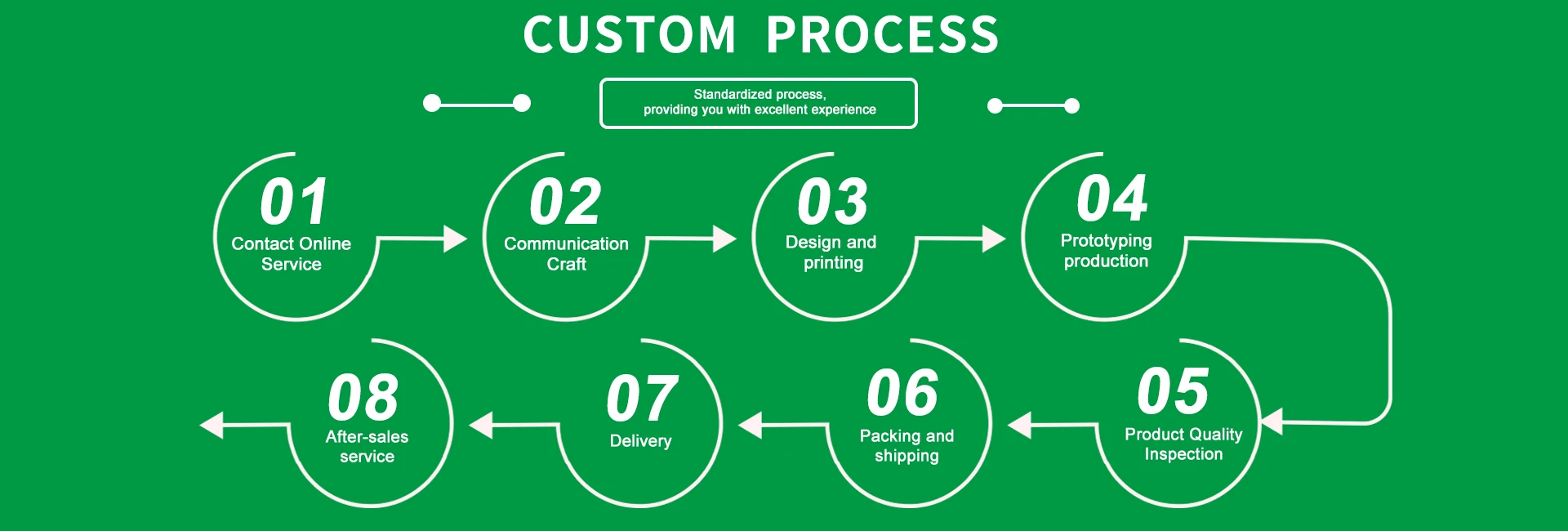 CUSTOM PROCESS

Standardized process,
providing you with excellent experience

01
Contact Online Service

02
Communication Craft

03
Design and printing

04
Prototyping production

05
Product Quality Inspection

06
Packing and shipping

07
Delivery

08
After-sales service